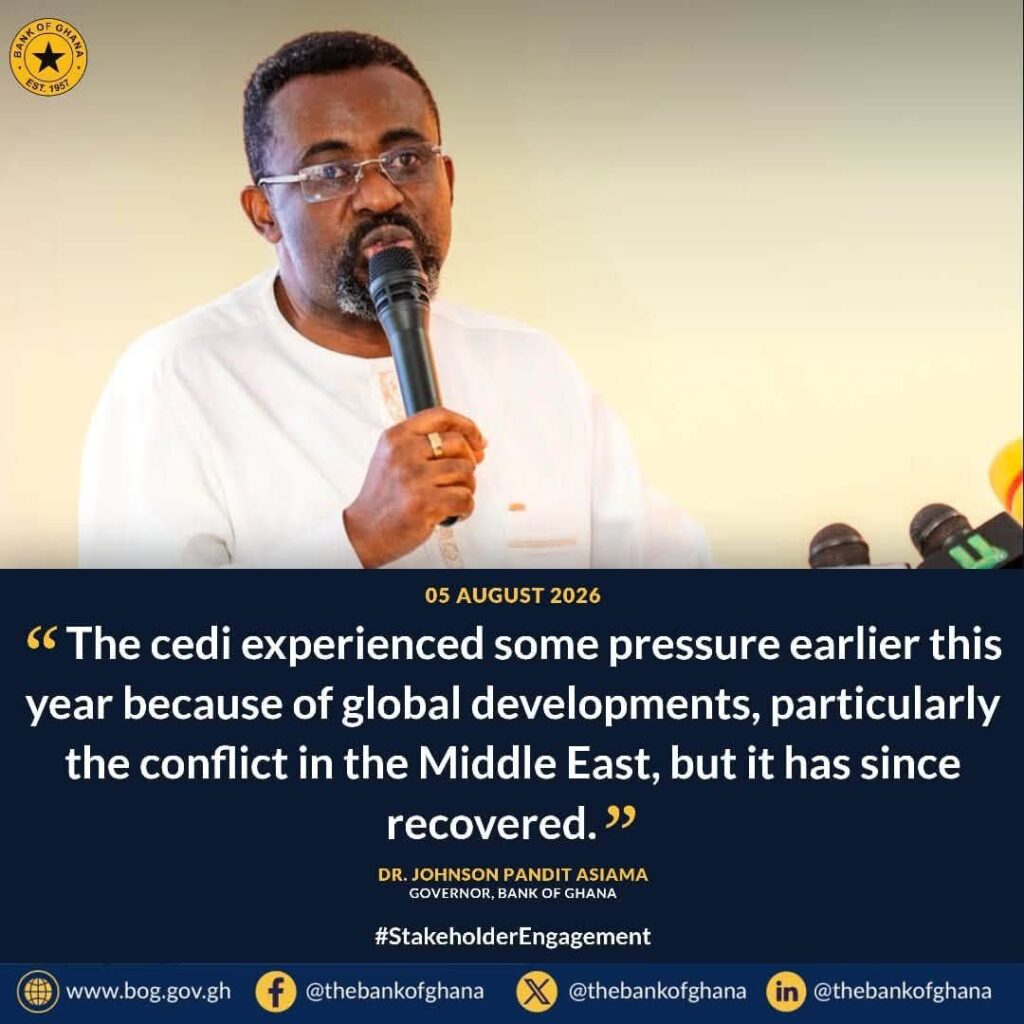 BANK OF GHANA
EST. 1957

05 AUGUST 2026

" The cedi experienced some pressure earlier this year because of global developments, particularly the conflict in the Middle East, but it has since recovered. "

DR. JOHNSON PANDIT ASIAMA
GOVERNOR, BANK OF GHANA

#StakeholderEngagement

www.bog.gov.gh @thebankofghana @thebankofghana @thebankofghana